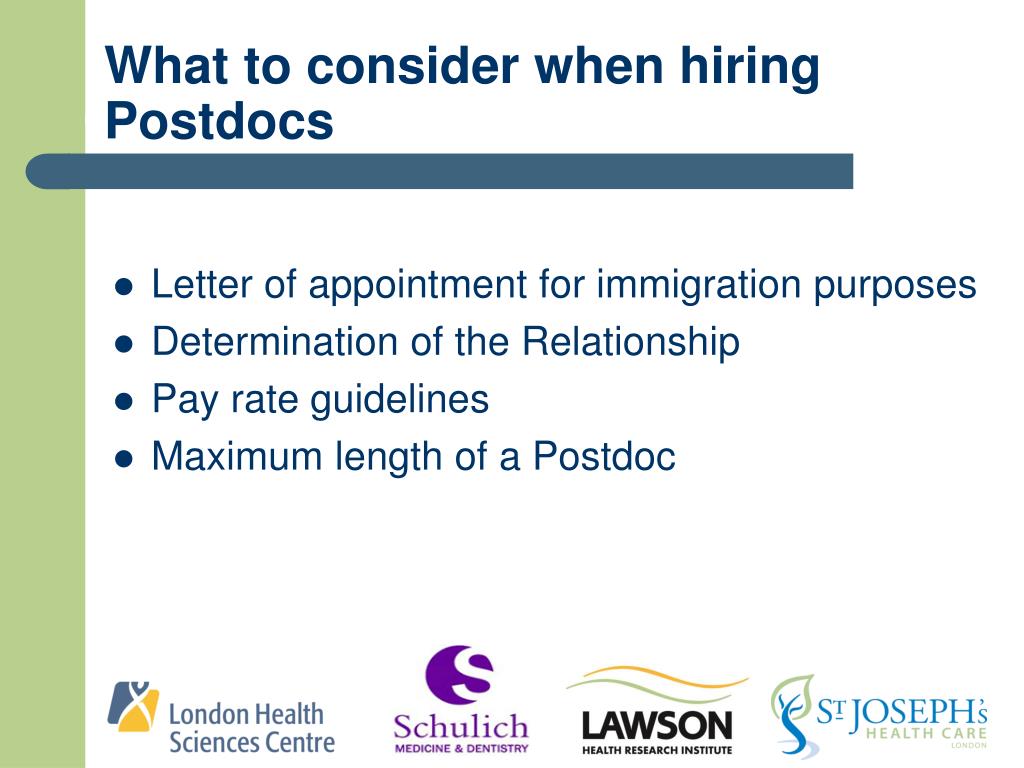 What to consider when hiring Postdocs

- Letter of appointment for immigration purposes
- Determination of the Relationship
- Pay rate guidelines
- Maximum length of a Postdoc

London Health Sciences Centre

Schulich
MEDICINE & DENTISTRY

LAWSON
HEALTH RESEARCH INSTITUTE

ST JOSEPH'S
HEALTH CARE
LONDON